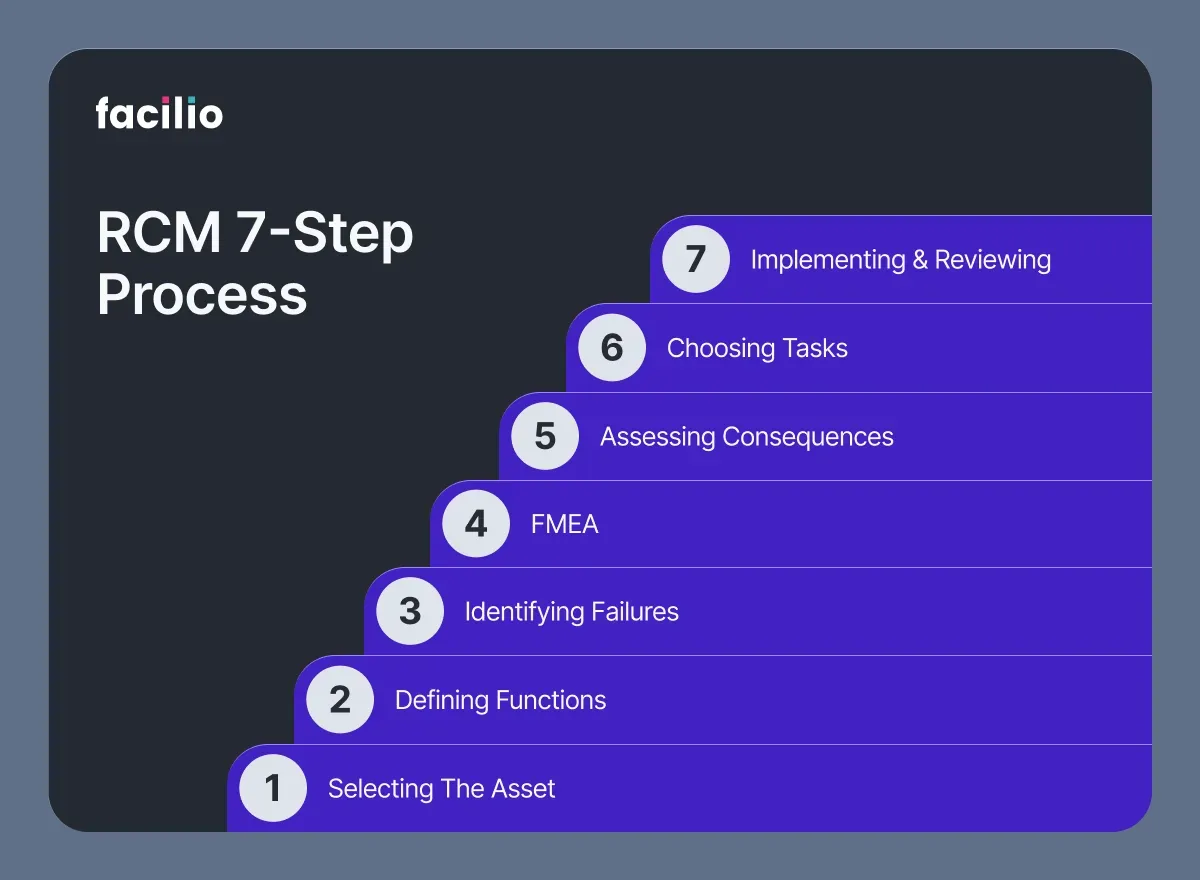 facilio

RCM 7-Step Process

7 Implementing & Reviewing

6 Choosing Tasks

5 Assessing Consequences

4 FMEA

3 Identifying Failures

2 Defining Functions

1 Selecting The Asset